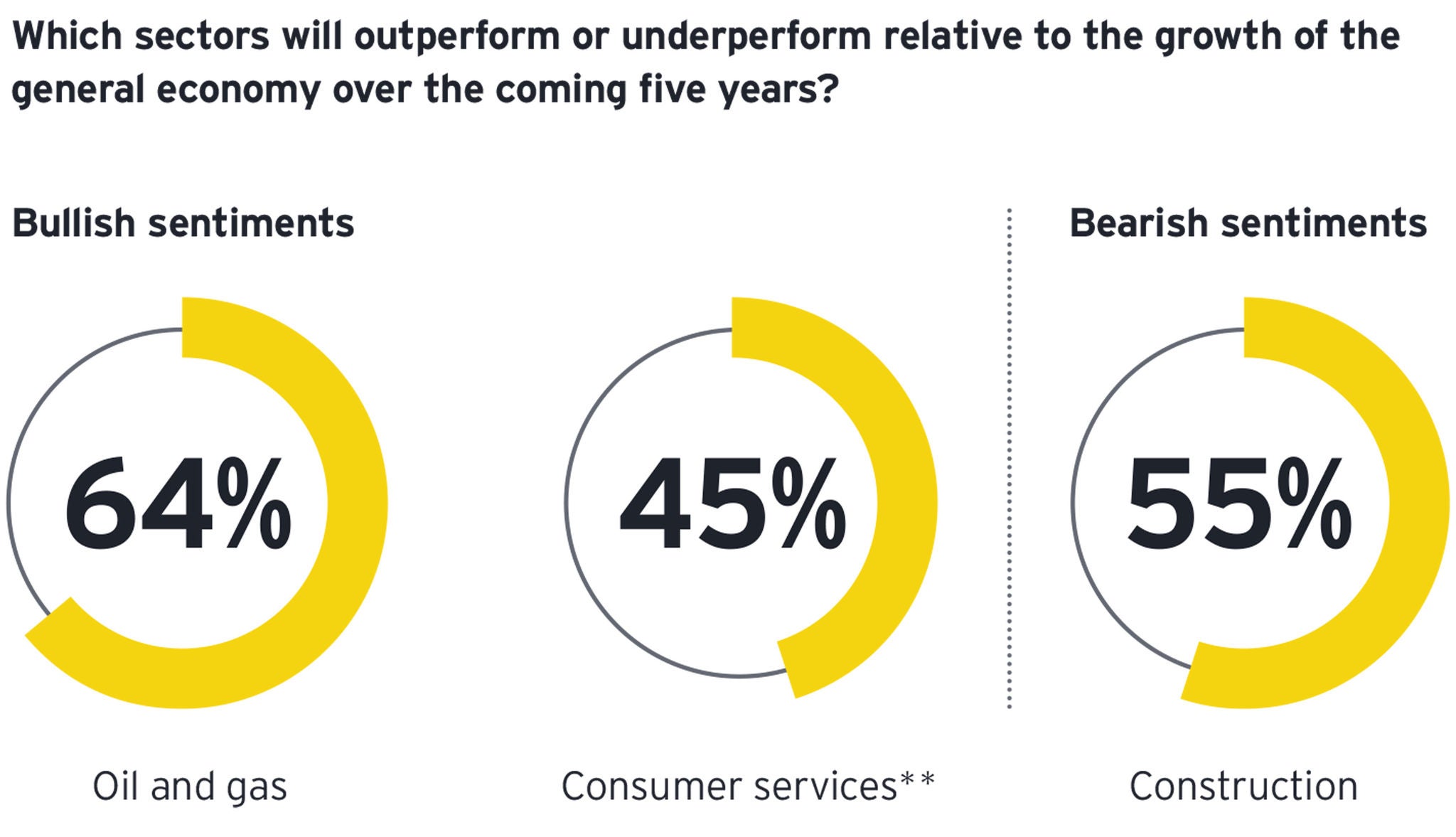 Which sectors will outperform or underperform relative to the growth of the general economy over the coming five years?

Bullish sentiments

64%

Oil and gas

45%

Consumer services**

Bearish sentiments

55%

Construction